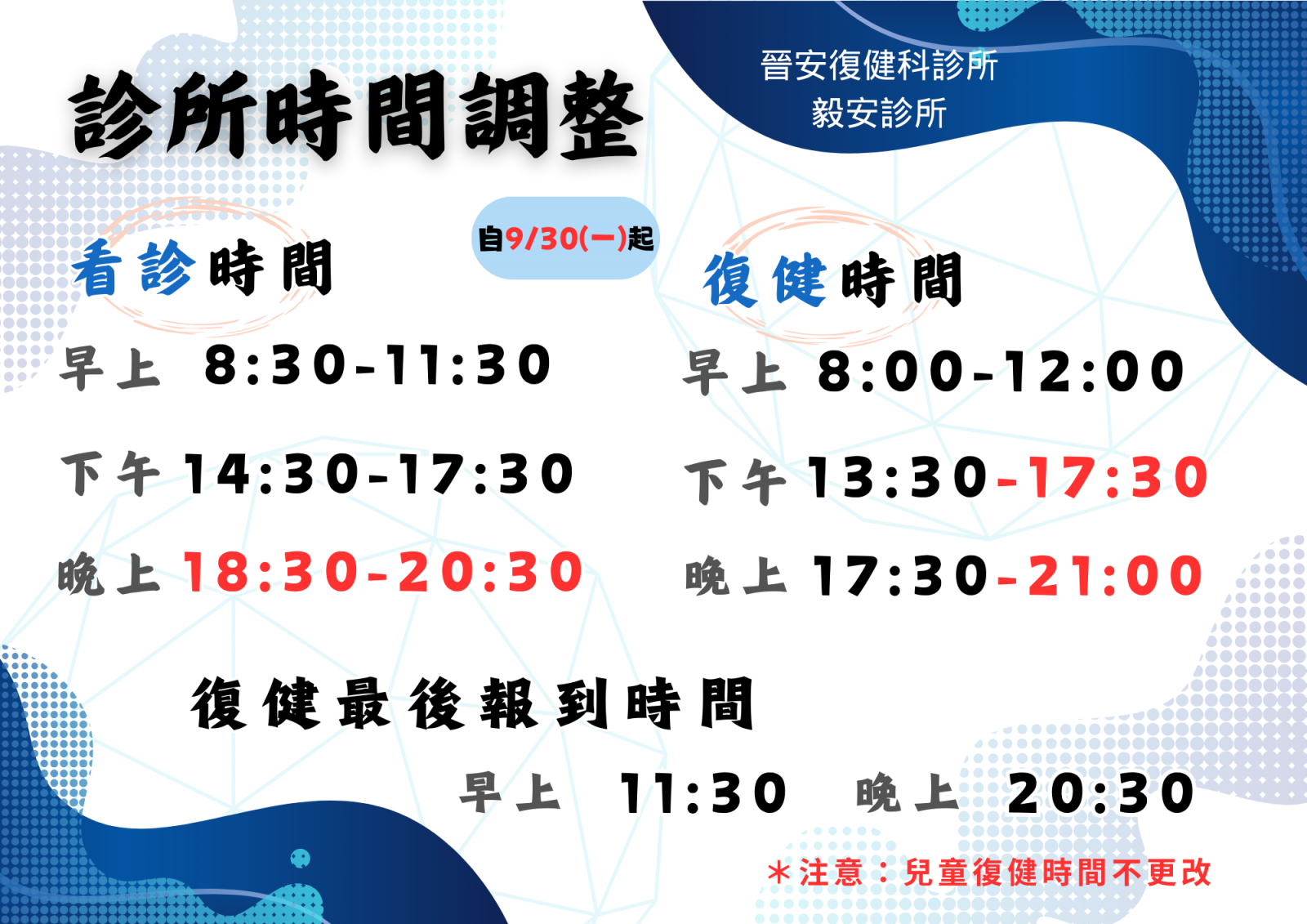 診所時間調整

晉安復健科診所
毅安診所

自9/30(一)起

看診時間
早上 8:30-11:30
下午 14:30-17:30
晚上 18:30-20:30

復健時間
早上 8:00-12:00
下午 13:30-17:30
晚上 17:30-21:00

復健最後報到時間
早上 11:30 晚上 20:30

＊注意：兒童復健時間不更改